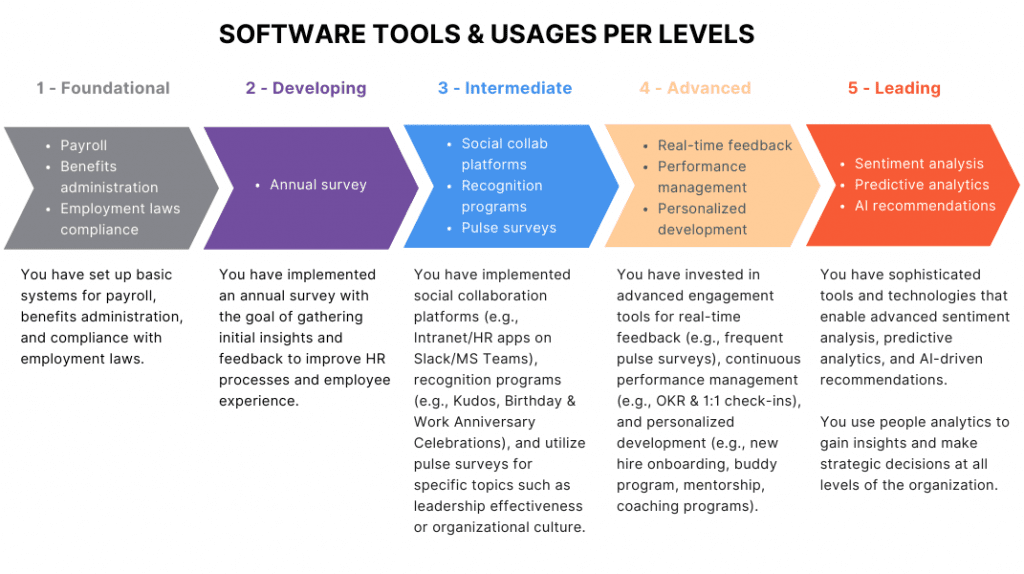 SOFTWARE TOOLS & USAGES PER LEVELS

1 - Foundational

- Payroll
- Benefits administration
- Employment laws compliance

You have set up basic systems for payroll, benefits administration, and compliance with employment laws.

2 - Developing

- Annual survey

You have implemented an annual survey with the goal of gathering initial insights and feedback to improve HR processes and employee experience.

3 - Intermediate

- Social collab platforms
- Recognition programs
- Pulse surveys

You have implemented social collaboration platforms (e.g., Intranet/HR apps on Slack/MS Teams), recognition programs (e.g., Kudos, Birthday & Work Anniversary Celebrations), and utilize pulse surveys for specific topics such as leadership effectiveness or organizational culture.

4 - Advanced

- Real-time feedback
- Performance management
- Personalized development

You have invested in advanced engagement tools for real-time feedback (e.g., frequent pulse surveys), continuous performance management (e.g., OKR & 1:1 check-ins), and personalized development (e.g., new hire onboarding, buddy program, mentorship, coaching programs).

5 - Leading

- Sentiment analysis
- Predictive analytics
- AI recommendations

You have sophisticated tools and technologies that enable advanced sentiment analysis, predictive analytics, and AI-driven recommendations.

You use people analytics to gain insights and make strategic decisions at all levels of the organization.